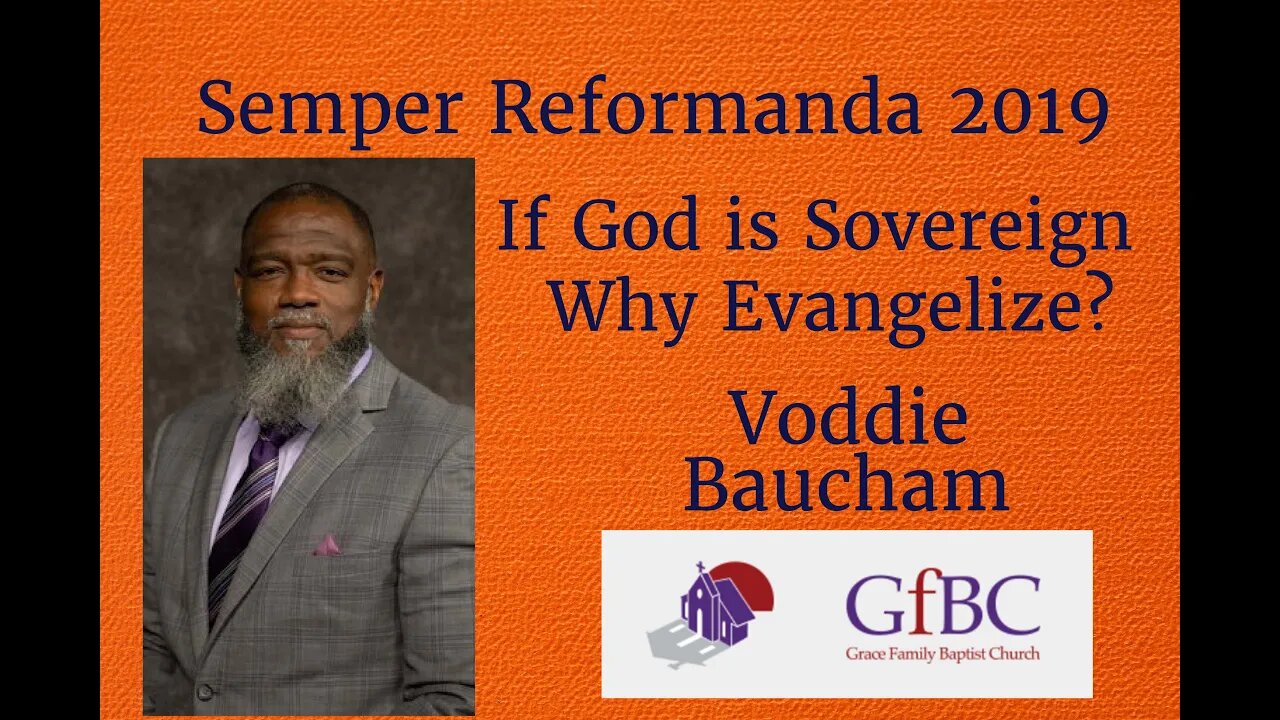 Semper Reformanda 2019

If God is Sovereign Why Evangelize?

Voddie Baucham

GfBC
Grace Family Baptist Church